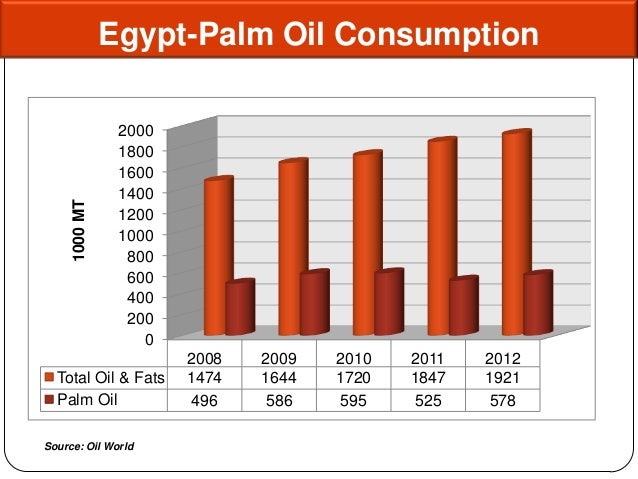 Egypt-Palm Oil Consumption

1000 MT

2000
1800
1600
1400
1200
1000
800
600
400
200
0

| | 2008 | 2009 | 2010 | 2011 | 2012 |
|---|---|---|---|---|---|
| Total Oil & Fats | 1474 | 1644 | 1720 | 1847 | 1921 |
| Palm Oil | 496 | 586 | 595 | 525 | 578 |

Source: Oil World